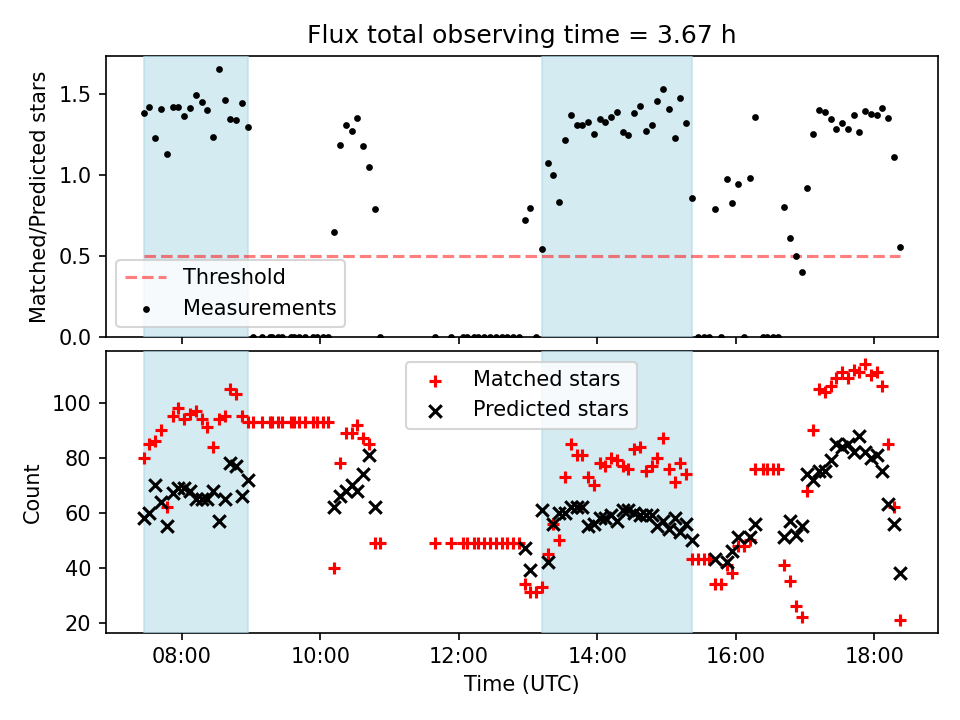 Flux total observing time = 3.67 h

Matched/Predicted stars

1.5
1.0
0.5
0.0

Threshold
Measurements

Count

100
80
60
40
20

Matched stars
Predicted stars

08:00
10:00
12:00
14:00
16:00
18:00

Time (UTC)